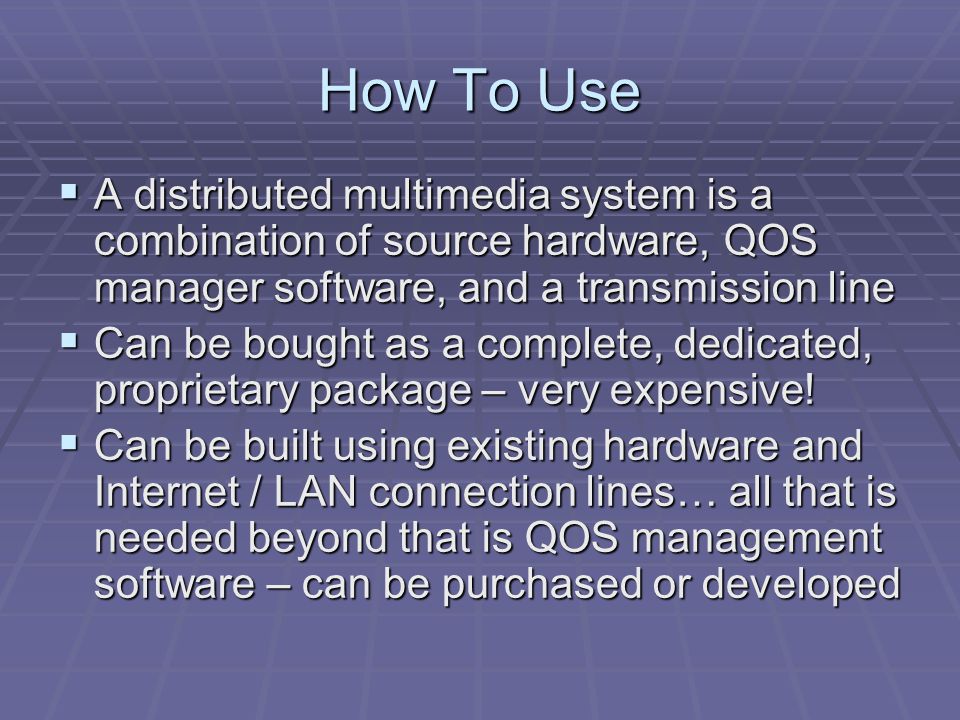 How To Use

▪ A distributed multimedia system is a combination of source hardware, QOS manager software, and a transmission line

▪ Can be bought as a complete, dedicated, proprietary package – very expensive!

▪ Can be built using existing hardware and Internet / LAN connection lines… all that is needed beyond that is QOS management software – can be purchased or developed